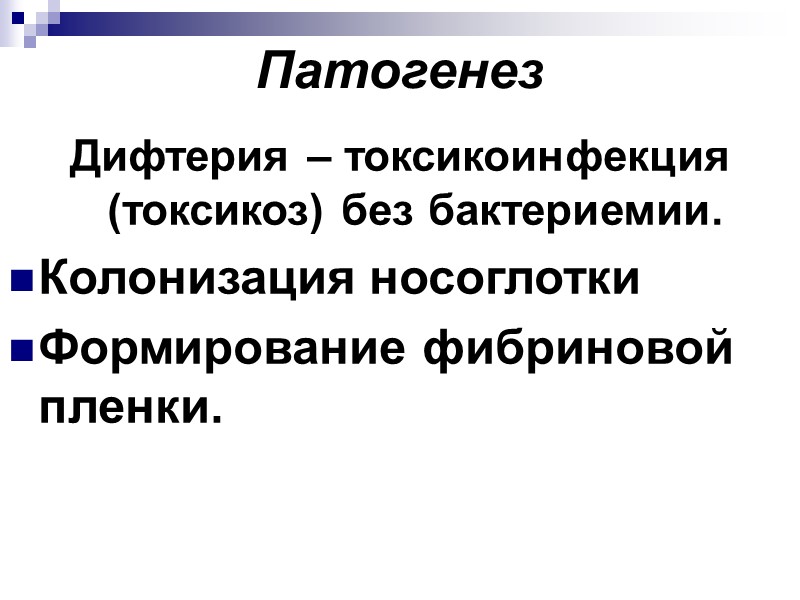 Патогенез

Дифтерия – токсикоинфекция (токсикоз) без бактериемии.

Колонизация носоглотки

Формирование фибриновой пленки.